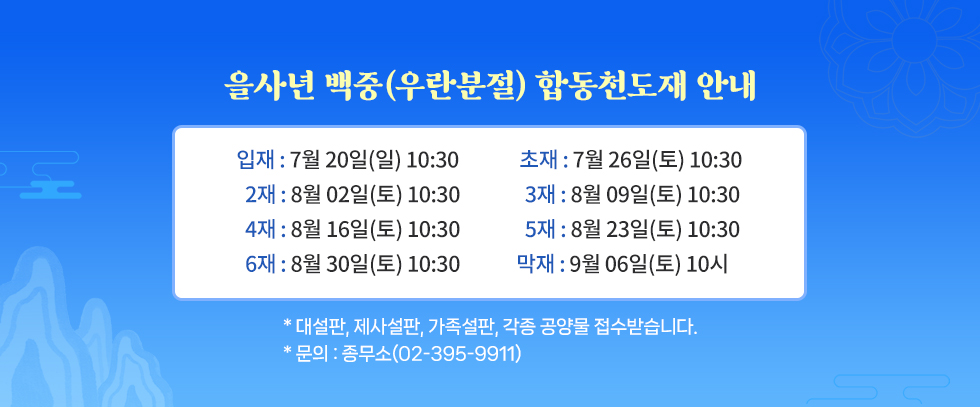 을사년 백중(우란분절) 합동천도재 안내

입재 : 7월 20일(일) 10:30
2재 : 8월 02일(토) 10:30
4재 : 8월 16일(토) 10:30
6재 : 8월 30일(토) 10:30

초재 : 7월 26일(토) 10:30
3재 : 8월 09일(토) 10:30
5재 : 8월 23일(토) 10:30
막재 : 9월 06일(토) 10시

* 대설판, 제사설판, 가족설판, 각종 공양물 접수받습니다.
* 문의 : 종무소(02-395-9911)